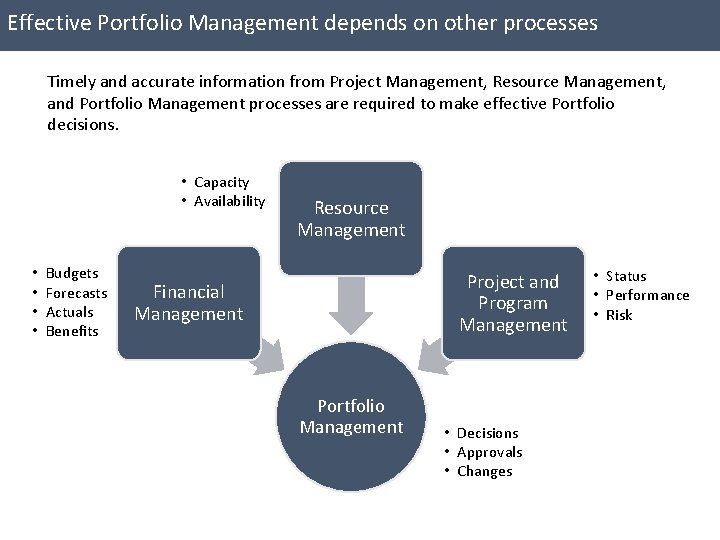 Effective Portfolio Management depends on other processes

Timely and accurate information from Project Management, Resource Management, and Portfolio Management processes are required to make effective Portfolio decisions.

• Capacity
• Availability

Resource Management

• Budgets
• Forecasts
• Actuals
• Benefits

Financial Management

Project and Program Management

• Status
• Performance
• Risk

Portfolio Management

• Decisions
• Approvals
• Changes